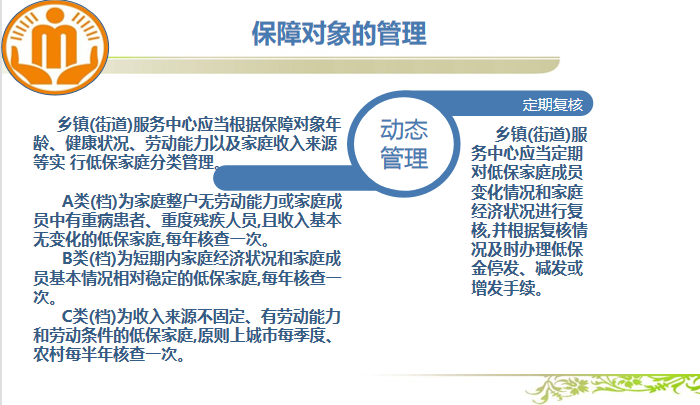 保障对象的管理

乡镇(街道)服务中心应当根据保障对象年龄、健康状况、劳动能力以及家庭收入来源等实 行低保家庭分类管理。

A类(档)为家庭整户无劳动能力或家庭成员中有重病患者、重度残疾人员,且收入基本无变化的低保家庭,每年核查一次。

B类(档)为短期内家庭经济状况和家庭成员基本情况相对稳定的低保家庭,每年核查一次。

C类(档)为收入来源不固定、有劳动能力和劳动条件的低保家庭,原则上城市每季度、农村每半年核查一次。

动态管理

定期复核

乡镇(街道)服务中心应当定期对低保家庭成员变化情况和家庭经济状况进行复核,并根据复核情况及时办理低保金停发、减发或增发手续。